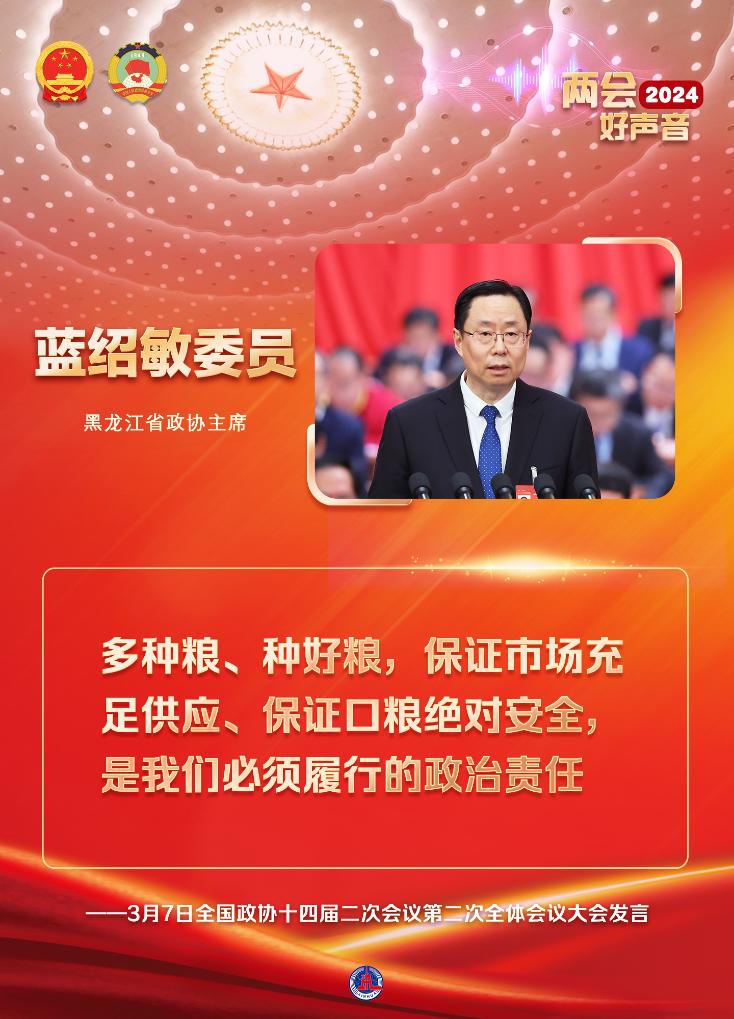 两会 2024 好声音

蓝绍敏委员

黑龙江省政协主席

多种粮、种好粮，保证市场充足供应、保证口粮绝对安全，是我们必须履行的政治责任

——3月7日全国政协十四届二次会议第二次全体会议大会发言